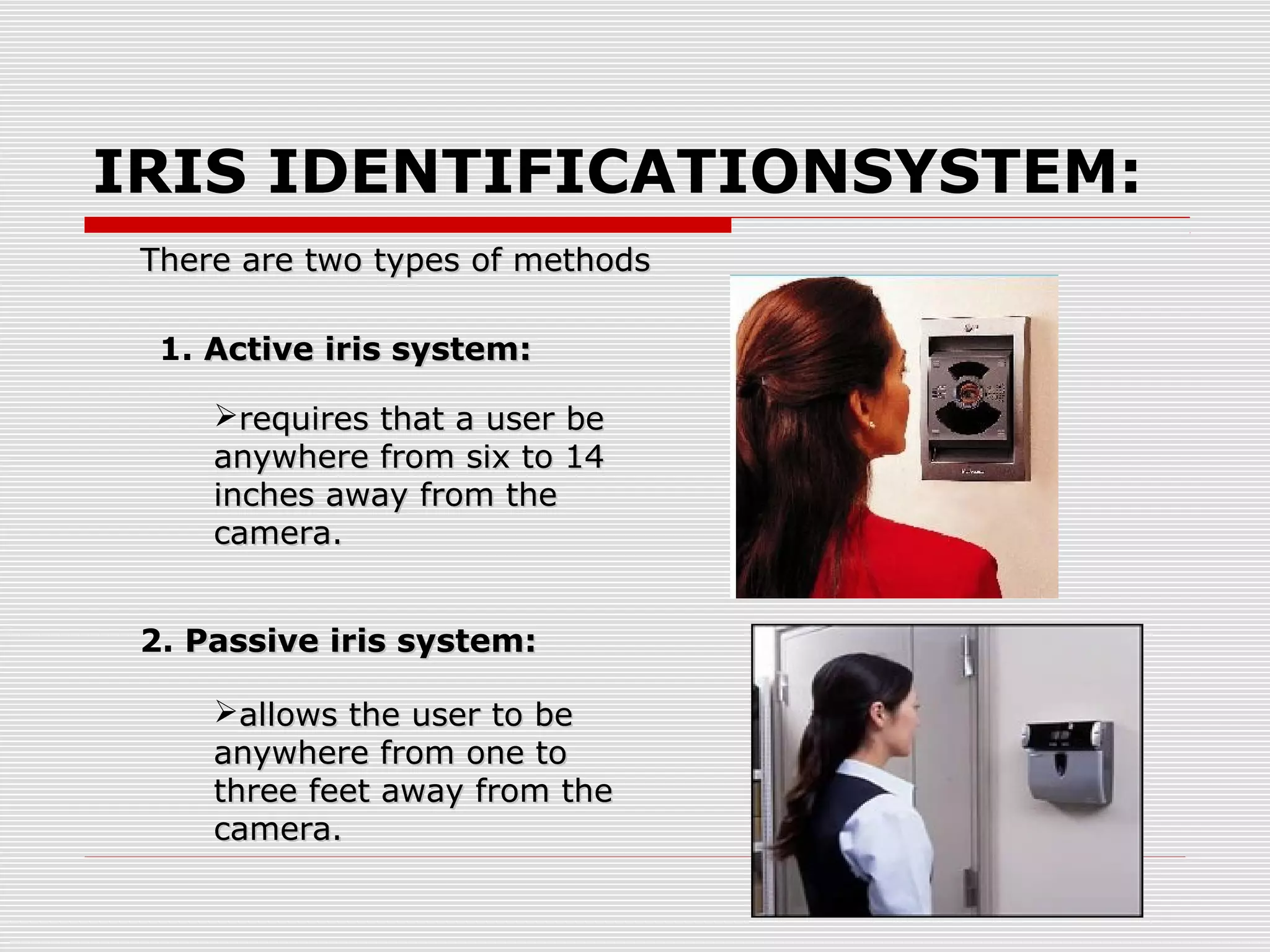 IRIS IDENTIFICATIONSYSTEM:

There are two types of methods

1. Active iris system:

➢requires that a user be anywhere from six to 14 inches away from the camera.

2. Passive iris system:

➢allows the user to be anywhere from one to three feet away from the camera.